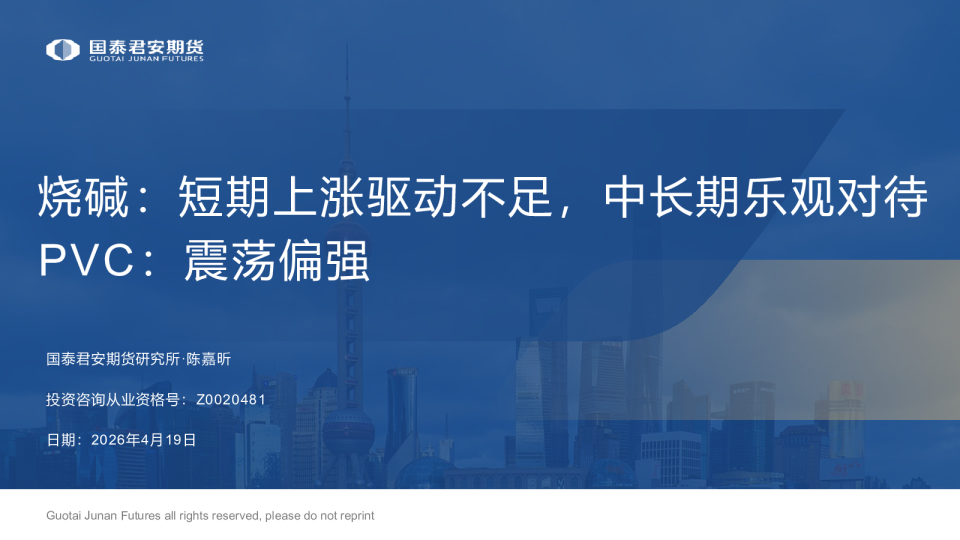 国泰君安期货
GUOTAI JUNAN FUTURES

烧碱：短期上涨驱动不足，中长期乐观对待
PVC：震荡偏强

国泰君安期货研究所·陈嘉昕

投资咨询从业资格号：Z0020481

日期：2026年4月19日

Guotai Junan Futures all rights reserved, please do not reprint